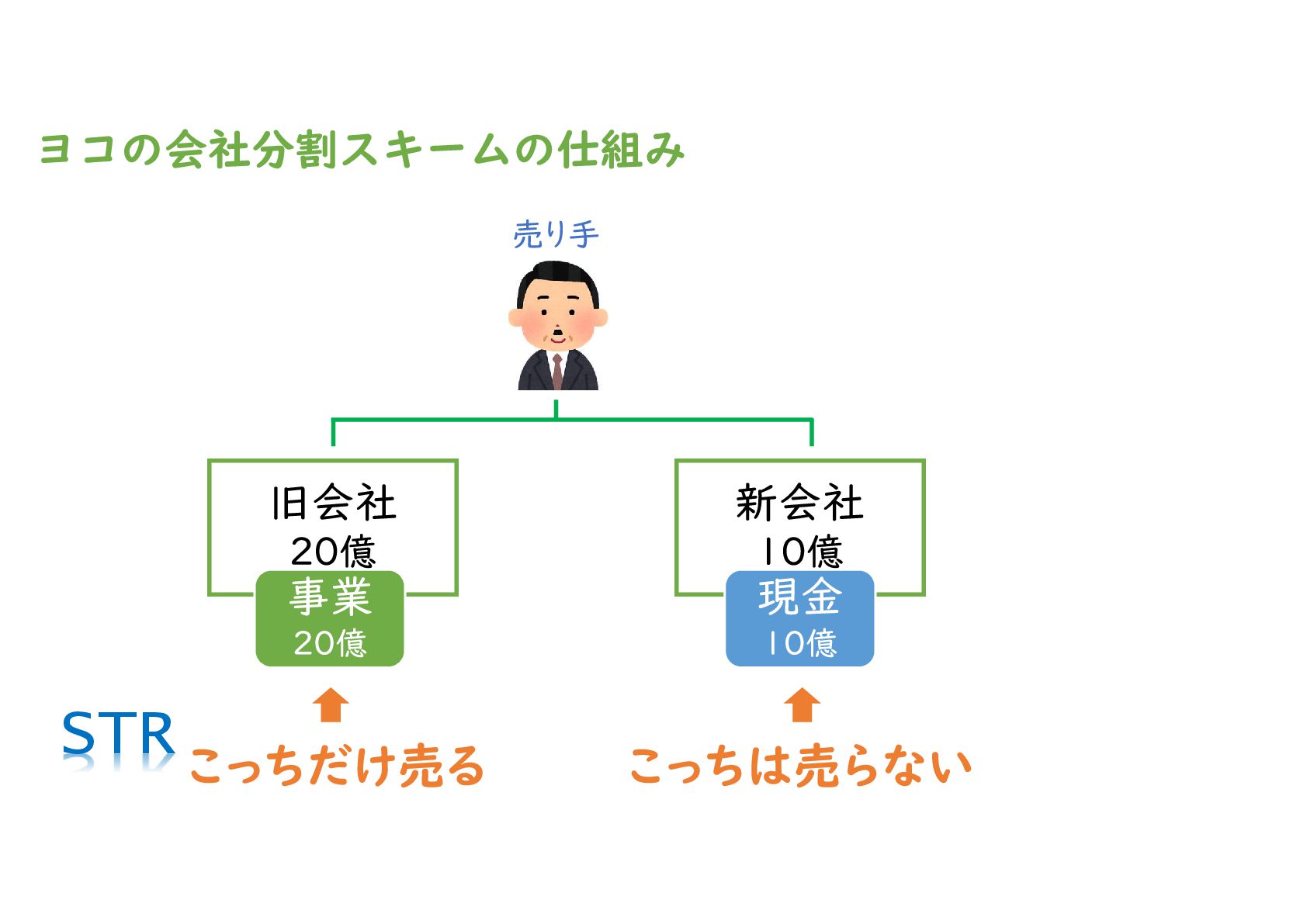 ヨコの会社分割スキームの仕組み

売り手

旧会社
20億

事業
20億

新会社
10億

現金
10億

STR

こっちだけ売る

こっちは売らない